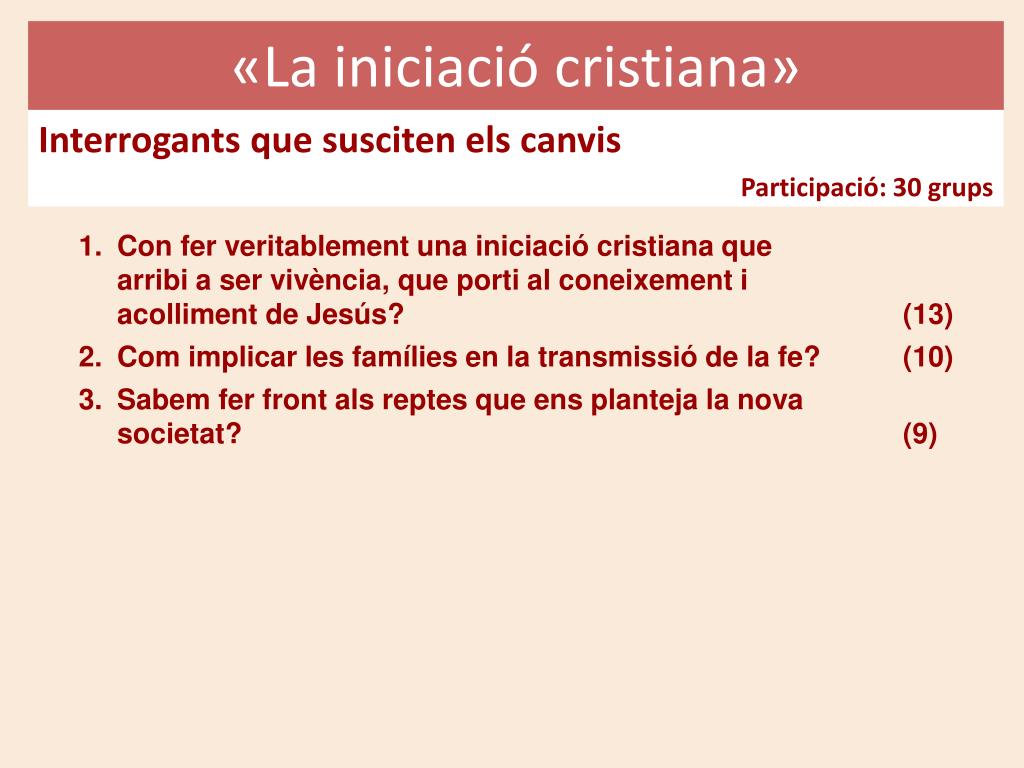 «La iniciació cristiana»

Interrogants que susciten els canvis

Participació: 30 grups

1. Con fer veritablement una iniciació cristiana que arribi a ser vivència, que porti al coneixement i acolliment de Jesús? (13)
2. Com implicar les famílies en la transmissió de la fe? (10)
3. Sabem fer front als reptes que ens planteja la nova societat? (9)